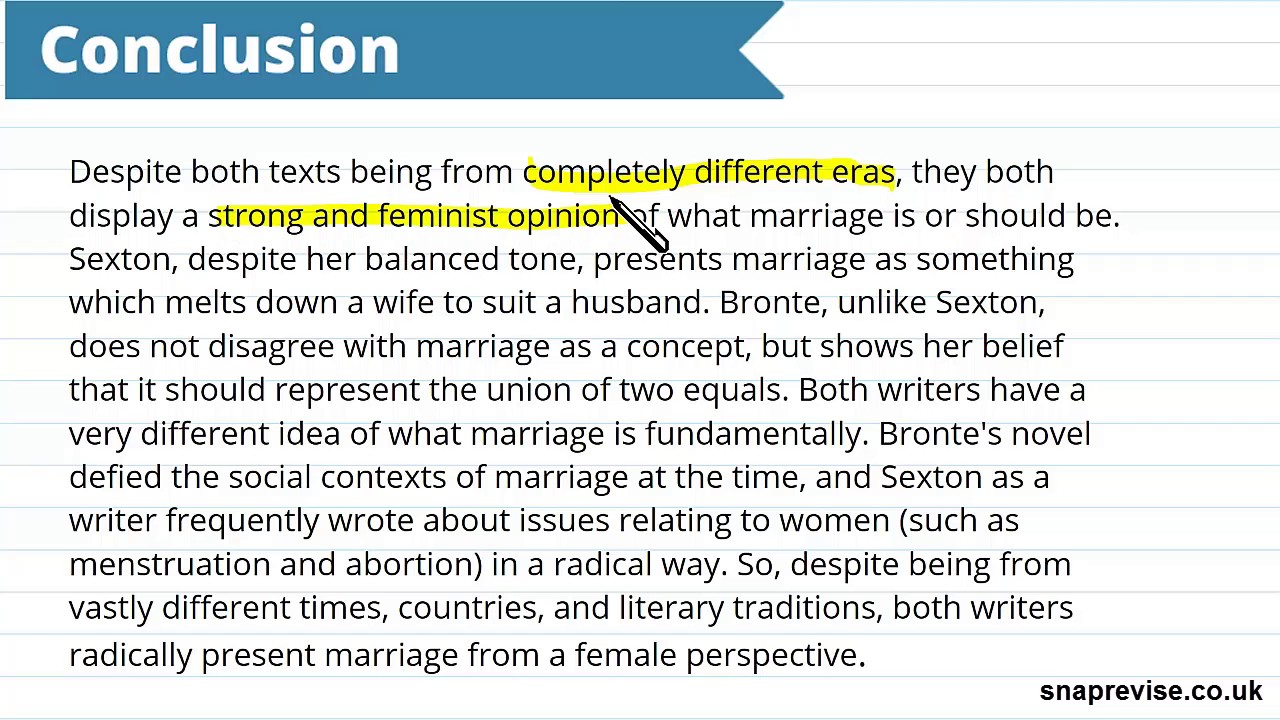 Conclusion

Despite both texts being from completely different eras, they both display a strong and feminist opinion of what marriage is or should be. Sexton, despite her balanced tone, presents marriage as something which melts down a wife to suit a husband. Bronte, unlike Sexton, does not disagree with marriage as a concept, but shows her belief that it should represent the union of two equals. Both writers have a very different idea of what marriage is fundamentally. Bronte's novel defied the social contexts of marriage at the time, and Sexton as a writer frequently wrote about issues relating to women (such as menstruation and abortion) in a radical way. So, despite being from vastly different times, countries, and literary traditions, both writers radically present marriage from a female perspective.

snaprevise.co.uk